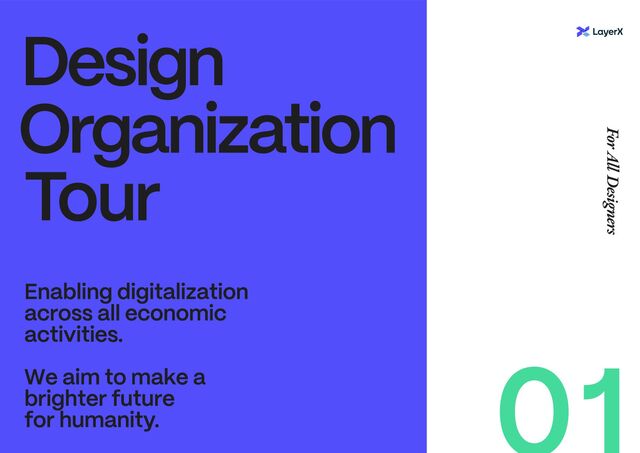 Design Organization Tour

Enabling digitalization across all economic activities.

We aim to make a brighter future for humanity.

LayerX

For All Designers

01